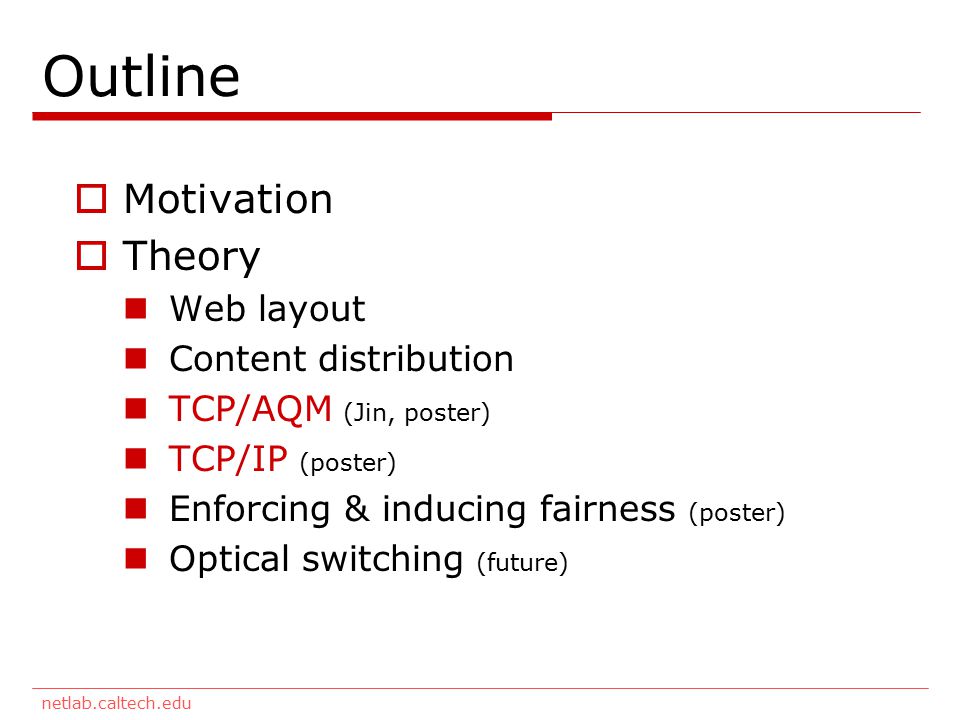 Outline

Motivation
Theory
Web layout
Content distribution
TCP/AQM (Jin, poster)
TCP/IP (poster)
Enforcing & inducing fairness (poster)
Optical switching (future)

netlab.caltech.edu